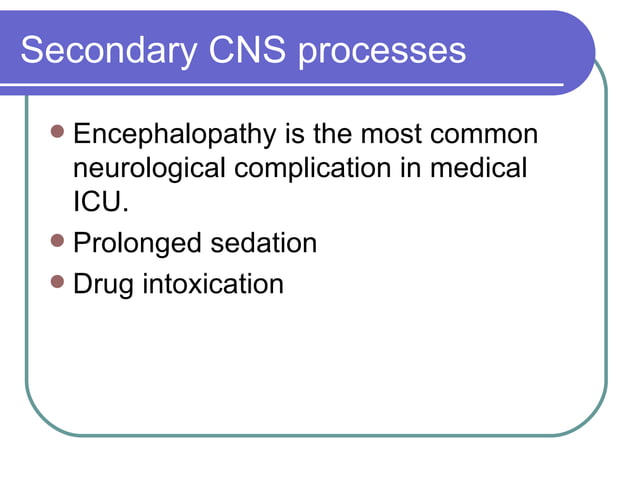 Secondary CNS processes

- Encephalopathy is the most common neurological complication in medical ICU.
- Prolonged sedation
- Drug intoxication